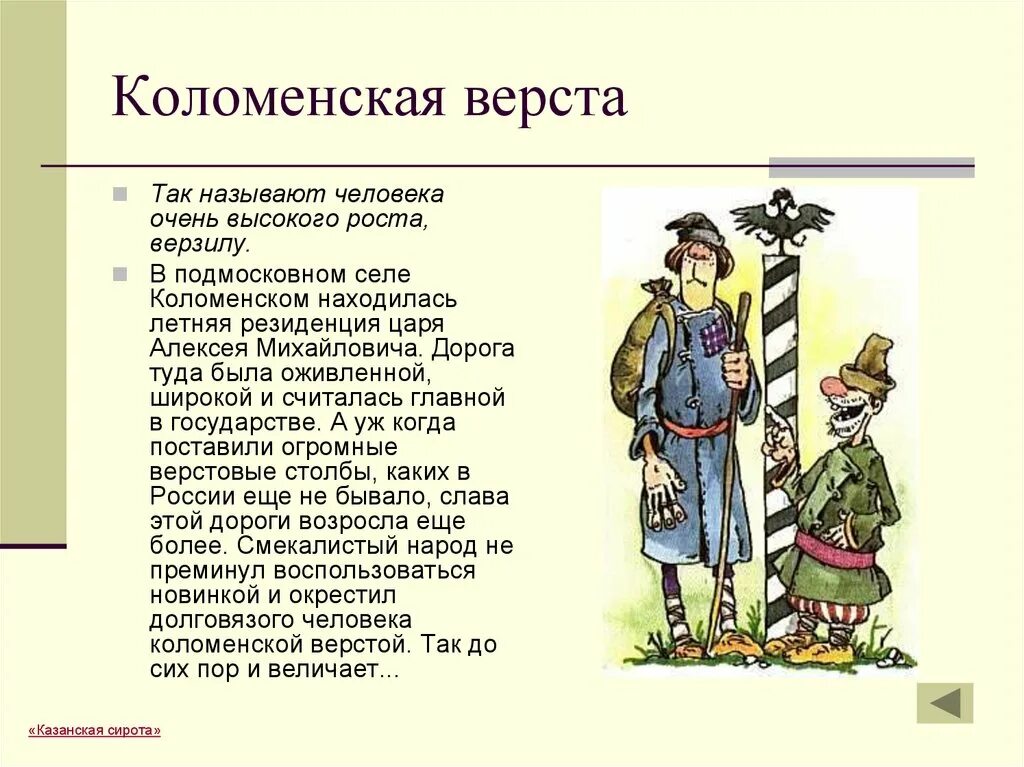 Коломенская верста

Так называют человека очень высокого роста, верзилу.

В подмосковном селе Коломенском находилась летняя резиденция царя Алексея Михайловича. Дорога туда была оживленной, широкой и считалась главной в государстве. А уж когда поставили огромные верстовые столбы, каких в России еще не бывало, слава этой дороги возросла еще более. Смекалистый народ не преминул воспользоваться новинкой и окрестил долговязого человека коломенской верстой. Так до сих пор и величает...

«Казанская сирота»